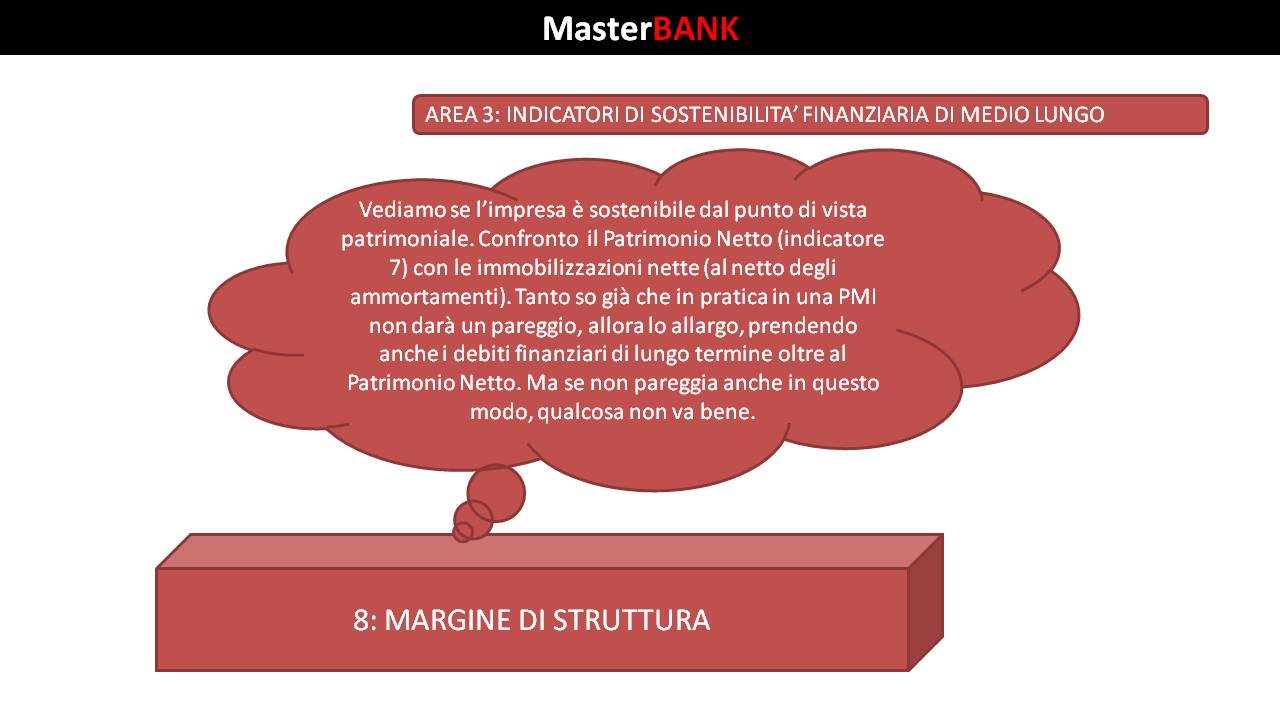 MasterBANK

AREA 3: INDICATORI DI SOSTENIBILITA' FINANZIARIA DI MEDIO LUNGO

Vediamo se l'impresa è sostenibile dal punto di vista patrimoniale. Confronto il Patrimonio Netto (indicatore 7) con le immobilizzazioni nette (al netto degli ammortamenti). Tanto so già che in pratica in una PMI non darà un pareggio, allora lo allargo, prendendo anche i debiti finanziari di lungo termine oltre al Patrimonio Netto. Ma se non pareggia anche in questo modo, qualcosa non va bene.

8: MARGINE DI STRUTTURA